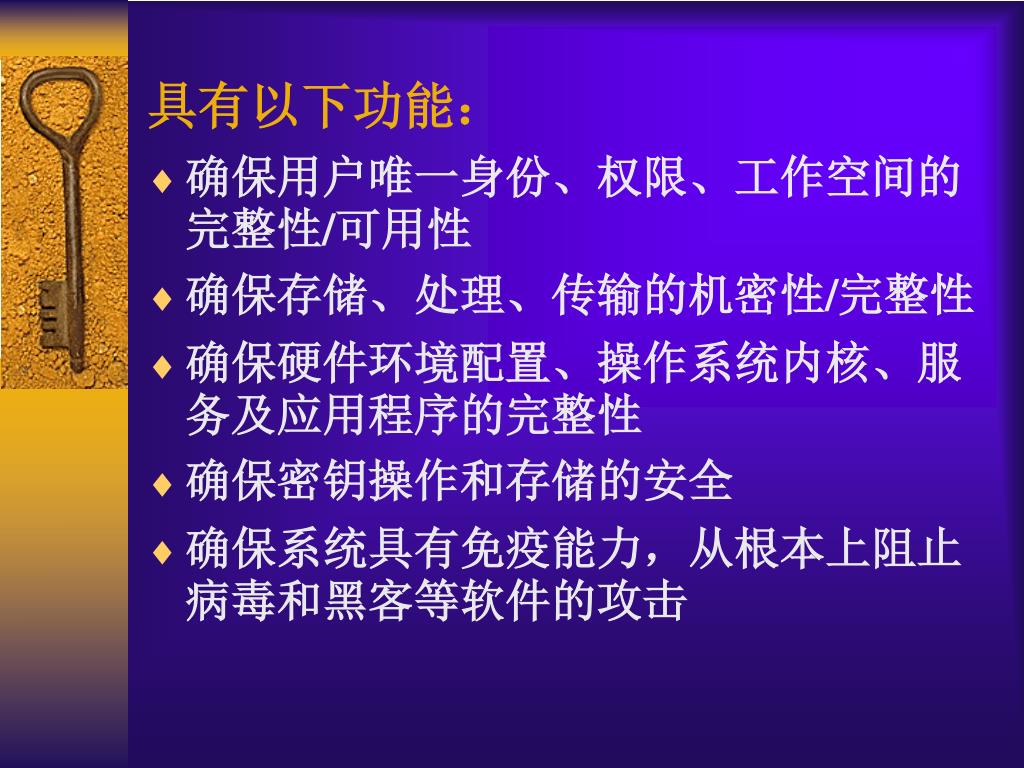 具有以下功能：

♦ 确保用户唯一身份、权限、工作空间的完整性/可用性

♦ 确保存储、处理、传输的机密性/完整性

♦ 确保硬件环境配置、操作系统内核、服务及应用程序的完整性

♦ 确保密钥操作和存储的安全

♦ 确保系统具有免疫能力，从根本上阻止病毒和黑客等软件的攻击